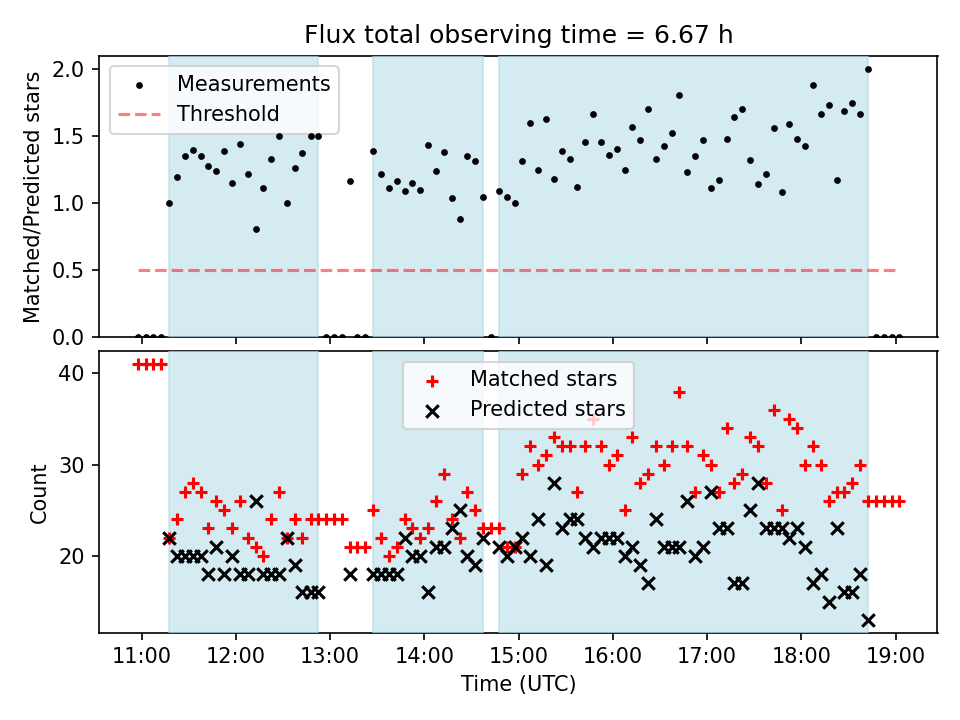 Flux total observing time = 6.67 h

Measurements
Threshold

Matched/Predicted stars

2.0
1.5
1.0
0.5
0.0

Matched stars
Predicted stars

Count

40
30
20

11:00
12:00
13:00
14:00
15:00
16:00
17:00
18:00
19:00

Time (UTC)